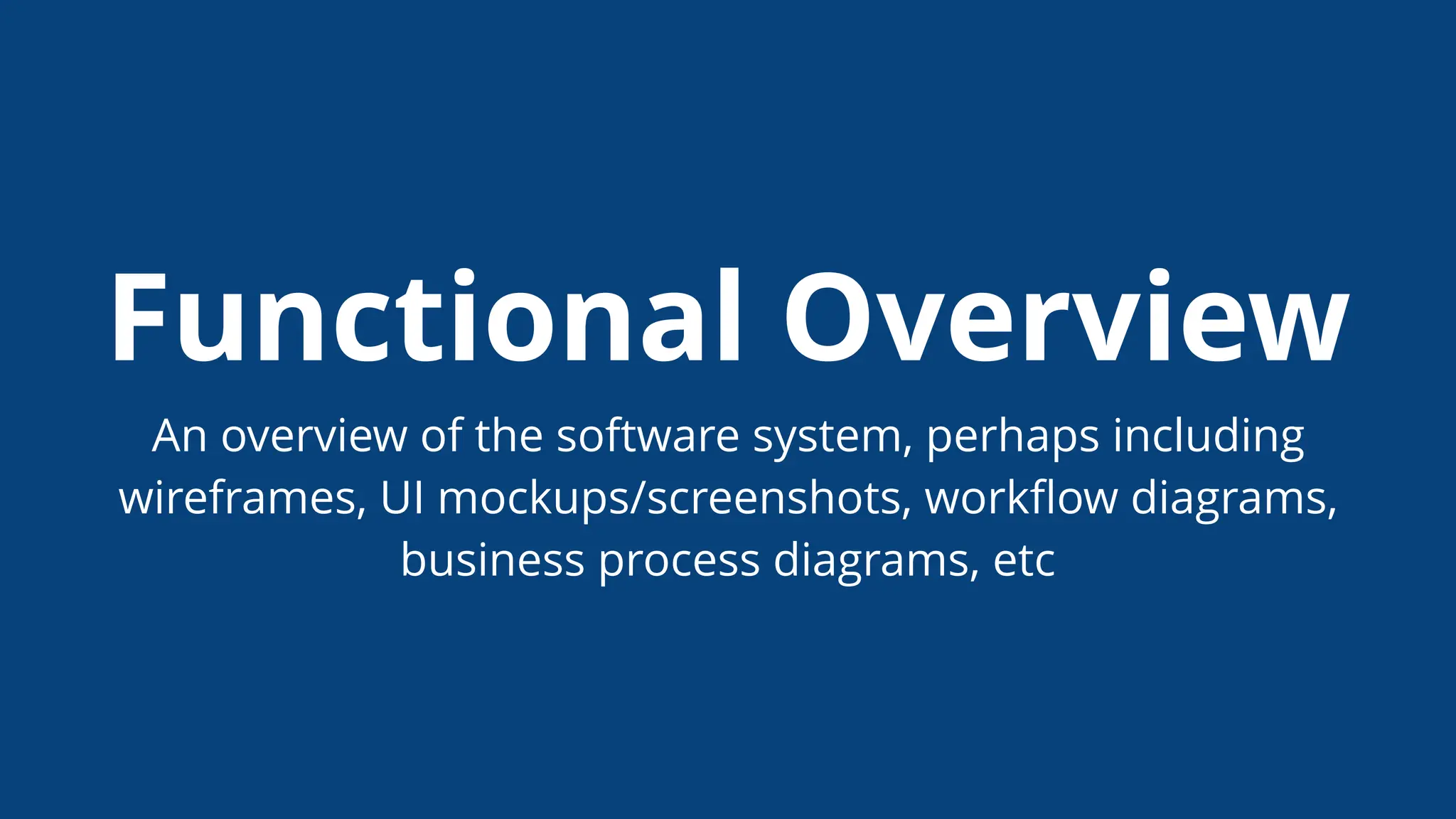 Functional Overview

An overview of the software system, perhaps including wireframes, UI mockups/screenshots, workflow diagrams, business process diagrams, etc